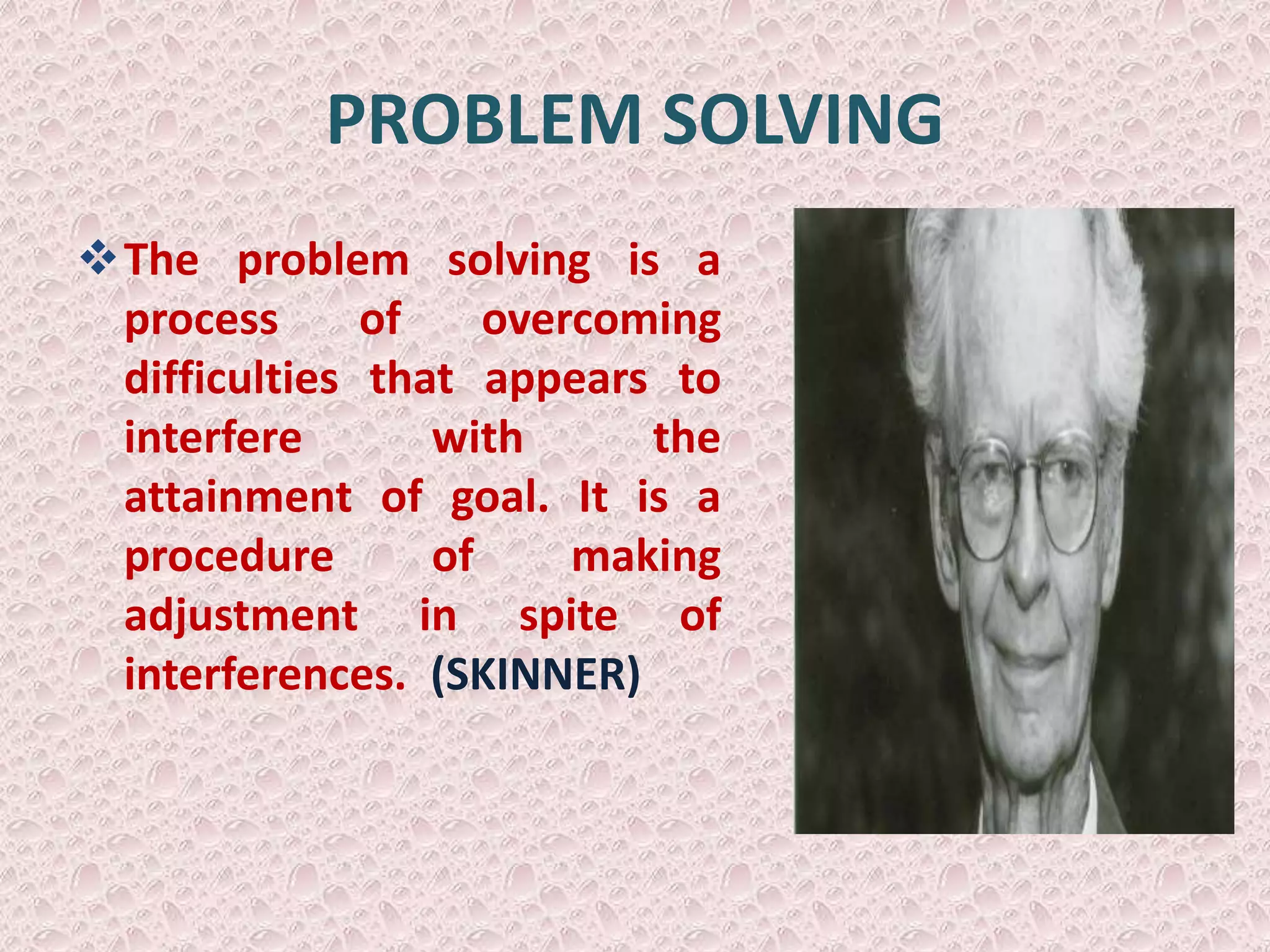 PROBLEM SOLVING

❖ The problem solving is a process of overcoming difficulties that appears to interfere with the attainment of goal. It is a procedure of making adjustment in spite of interferences. (SKINNER)